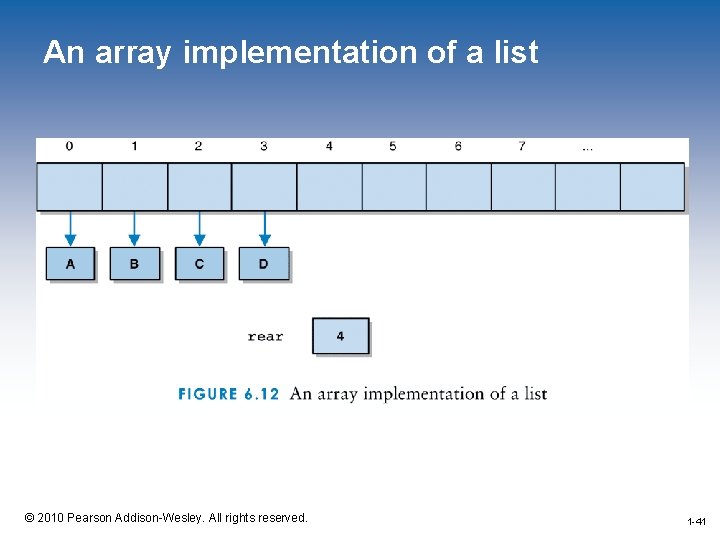 An array implementation of a list

0 1 2 3 4 5 6 7 ...

A B C D

rear 4

FIGURE 6.12 An array implementation of a list

© 2010 Pearson Addison-Wesley. All rights reserved.

1-41